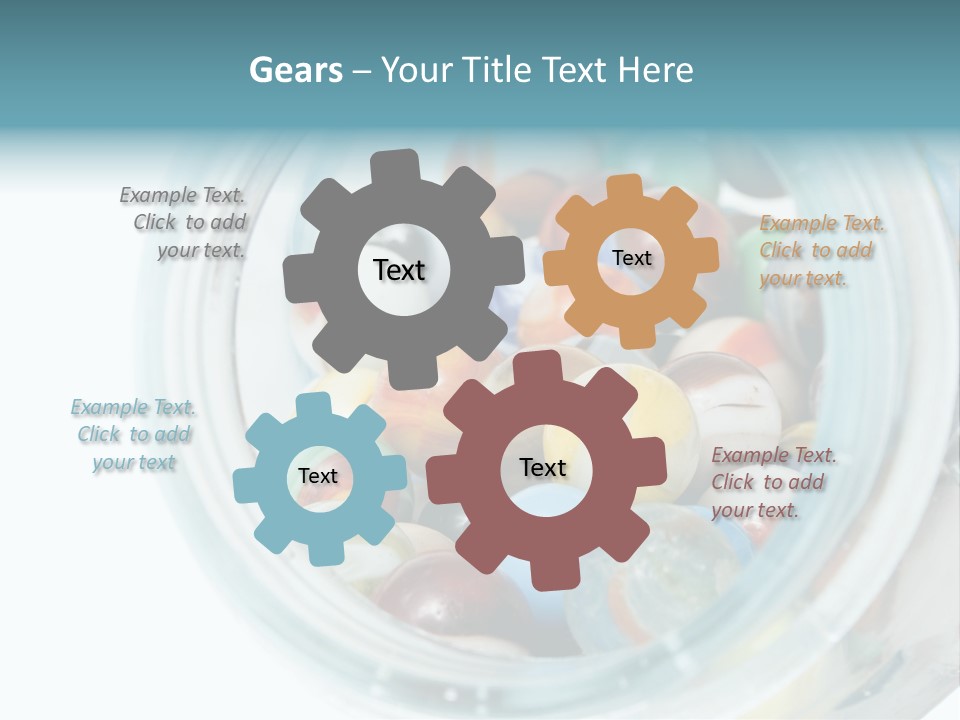 Gears – Your Title Text Here

Example Text. Click to add your text.

Text

Text

Example Text. Click to add your text.

Example Text. Click to add your text

Text

Text

Example Text. Click to add your text.